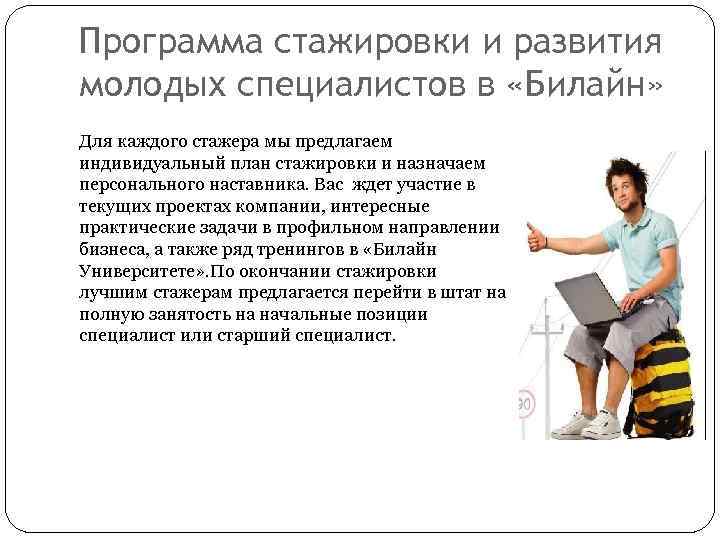 Программа стажировки и развития молодых специалистов в «Билайн»

Для каждого стажера мы предлагаем индивидуальный план стажировки и назначаем персонального наставника. Вас ждет участие в текущих проектах компании, интересные практические задачи в профильном направлении бизнеса, а также ряд тренингов в «Билайн Университете».По окончании стажировки лучшим стажерам предлагается перейти в штат на полную занятость на начальные позиции специалист или старший специалист.

90